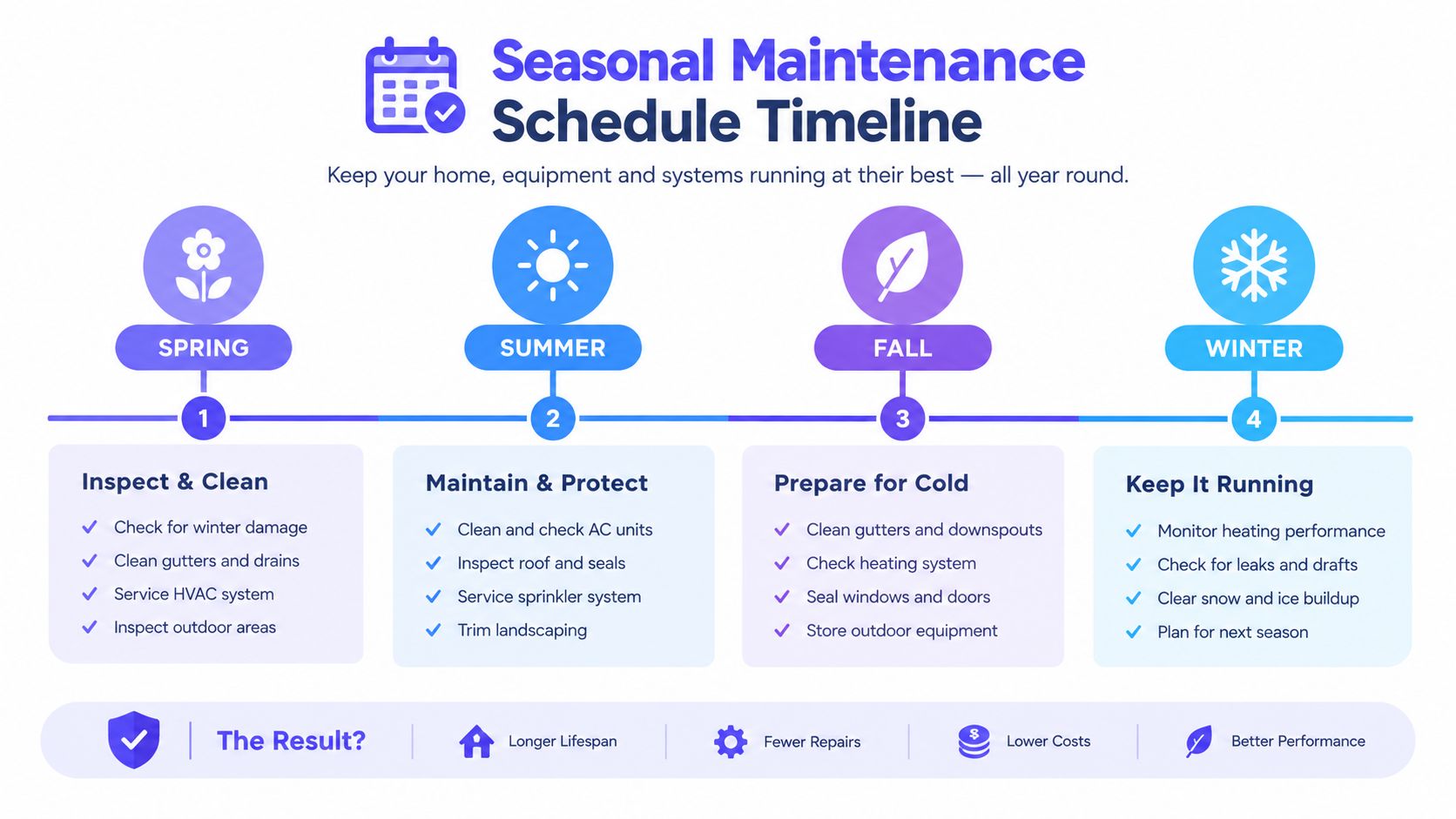 Seasonal Maintenance Schedule Timeline

Keep your home, equipment and systems running at their best — all year round.

SPRING

1

Inspect & Clean

Check for winter damage
Clean gutters and drains
Service HVAC system
Inspect outdoor areas

SUMMER

2

Maintain & Protect

Clean and check AC units
Inspect roof and seals
Service sprinkler system
Trim landscaping

FALL

3

Prepare for Cold

Clean gutters and downspouts
Check heating system
Seal windows and doors
Store outdoor equipment

WINTER

4

Keep It Running

Monitor heating performance
Check for leaks and drafts
Clear snow and ice buildup
Plan for next season

The Result?

Longer Lifespan

Fewer Repairs

Lower Costs

Better Performance